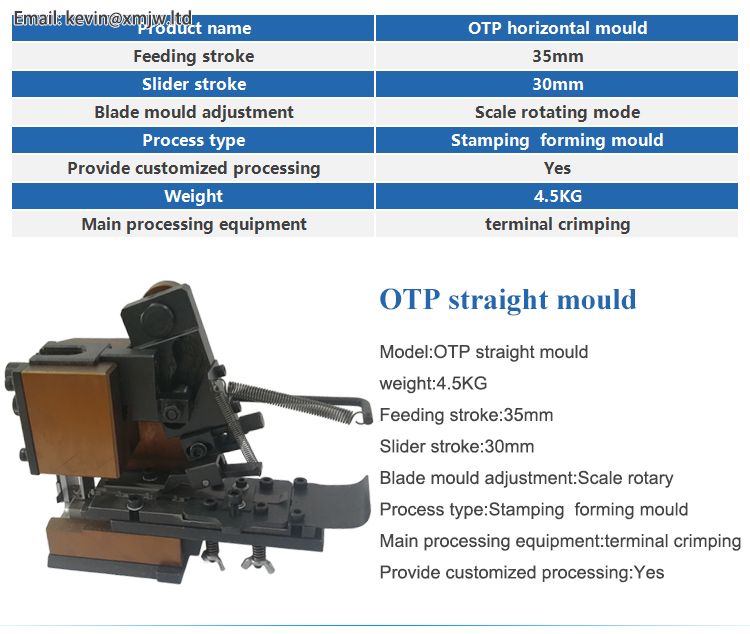 Email: kevin@xmjw.ltd

| Product name | OTP horizontal mould |
|---|---|
| Feeding stroke | 35mm |
| Slider stroke | 30mm |
| Blade mould adjustment | Scale rotating mode |
| Process type | Stamping  forming mould |
| Provide customized processing | Yes |
| Weight | 4.5KG |
| Main processing equipment | terminal crimping |

OTP straight mould

Model:OTP straight mould

weight:4.5KG

Feeding stroke:35mm

Slider stroke:30mm

Blade mould adjustment:Scale rotary

Process type:Stamping  forming mould

Main processing equipment:terminal crimping

Provide customized processing:Yes